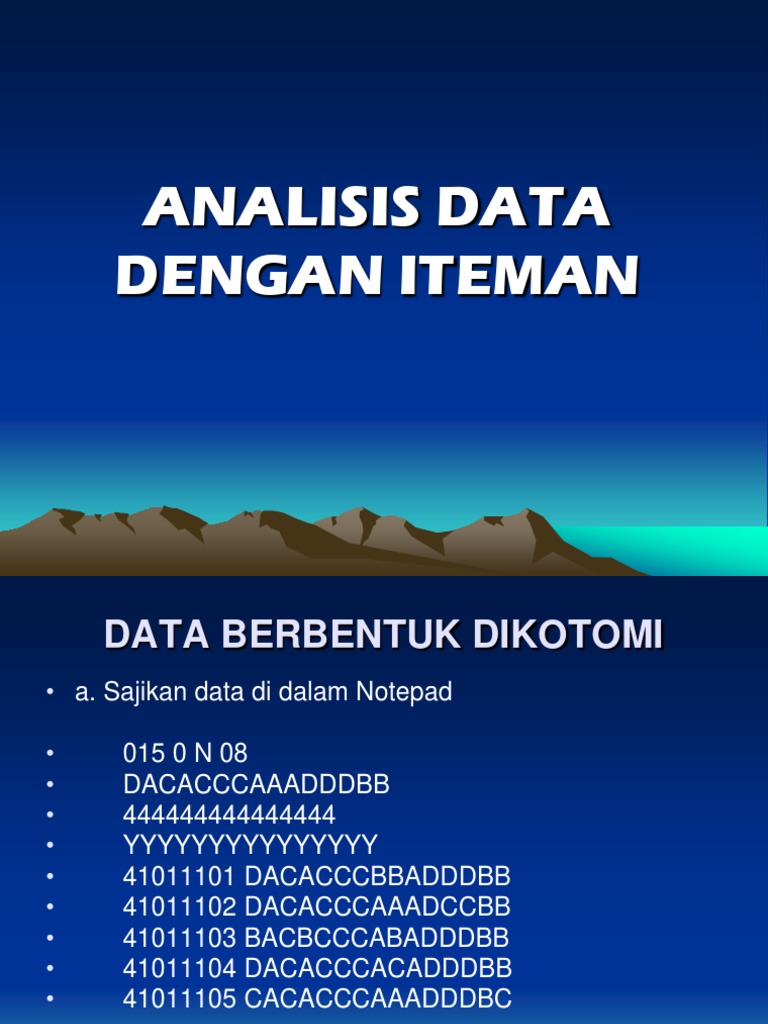 ANALISIS DATA DENGAN ITEMAN

DATA BERBENTUK DIKOTOMI

• a. Sajikan data di dalam Notepad

• 015 0 N 08
• DACACCCAAADDDBB
• 444444444444444
• YYYYYYYYYYYYYYY
• 41011101 DACACCCBBADDDBB
• 41011102 DACACCCAAADCCBB
• 41011103 BACBCCCABADDDBB
• 41011104 DACACCCACADDDBB
• 41011105 CACACCCAAADDDBC